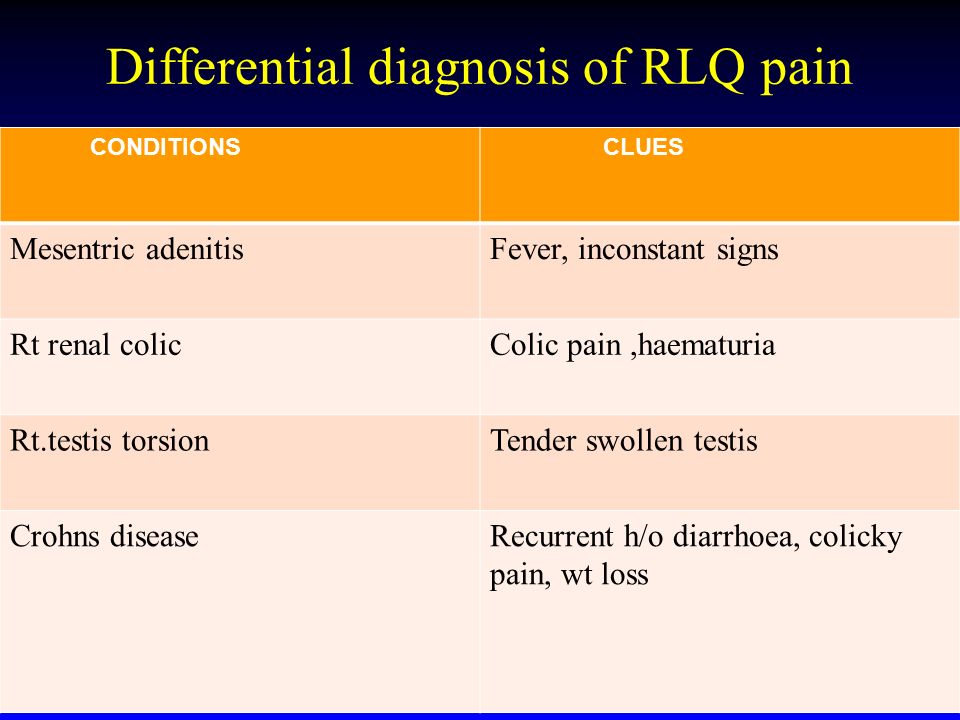 Differential diagnosis of RLQ pain

| CONDITIONS | CLUES |
|---|---|
| Mesentric adenitis | Fever, inconstant signs |
| Rt renal colic | Colic pain ,haematuria |
| Rt.testis torsion | Tender swollen testis |
| Crohns disease | Recurrent h/o diarrhoea, colicky pain, wt loss |